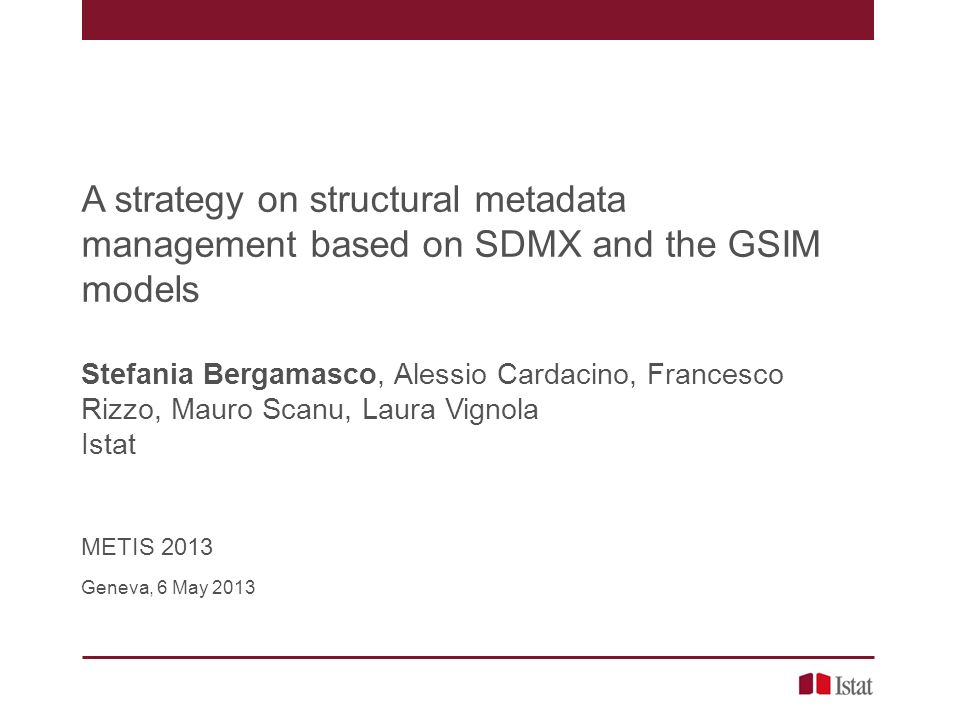 A strategy on structural metadata management based on SDMX and the GSIM models

Stefania Bergamasco, Alessio Cardacino, Francesco Rizzo, Mauro Scanu, Laura Vignola
Istat

METIS 2013

Geneva, 6 May 2013

Istat